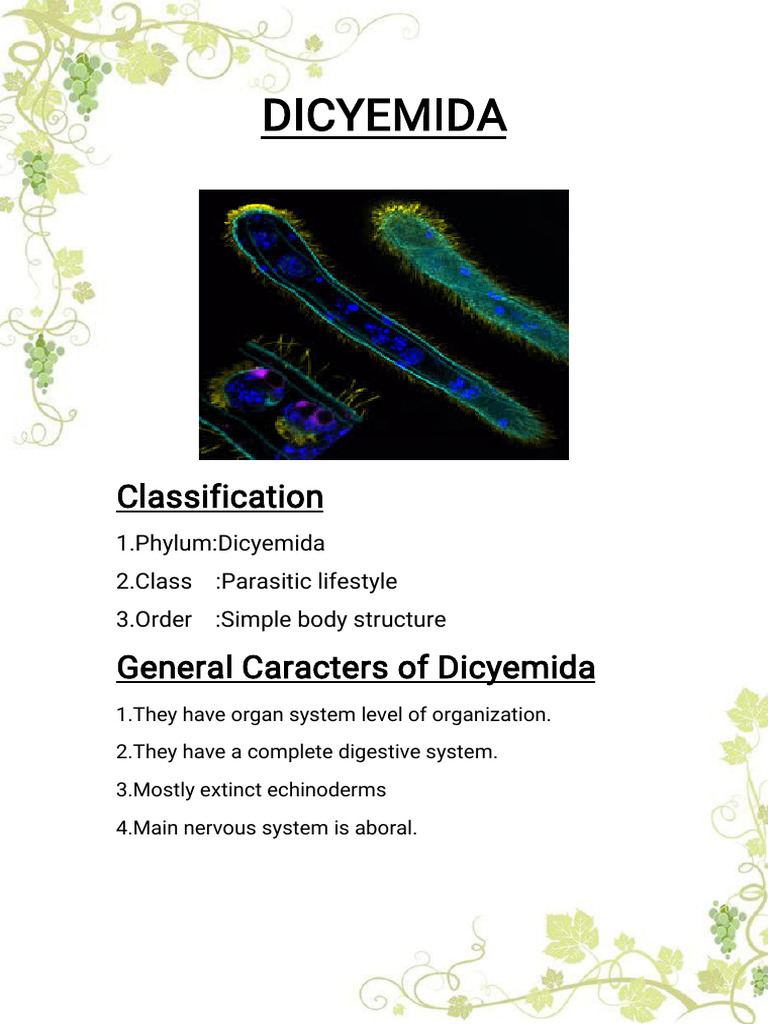 DICYEMIDA

Classification

1.Phylum:Dicyemida

2.Class :Parasitic lifestyle

3.Order :Simple body structure

General Caracters of Dicyemida

1.They have organ system level of organization.

2.They have a complete digestive system.

3.Mostly extinct echinoderms

4.Main nervous system is aboral.